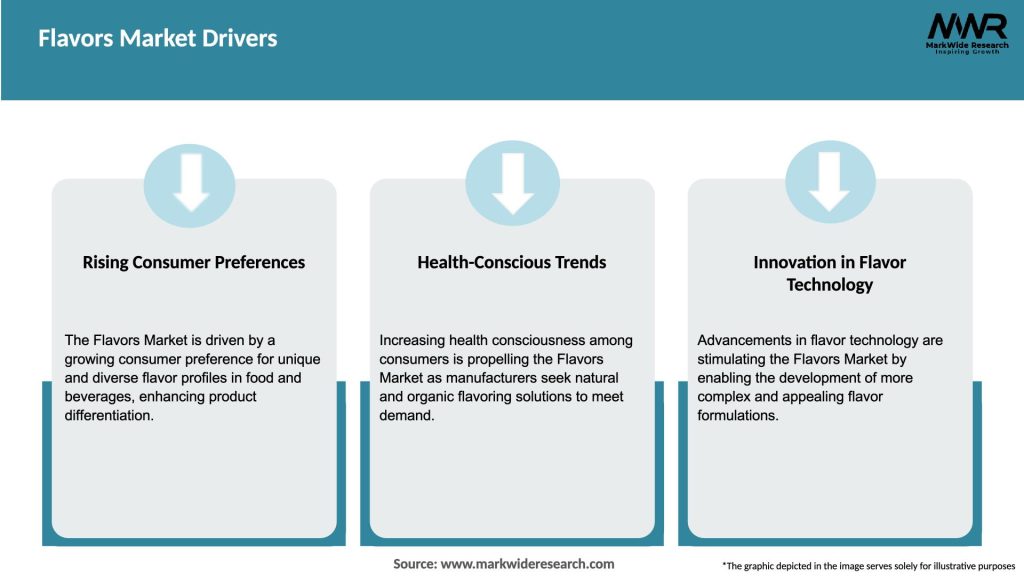 Flavors Market Drivers

MWR
MarkWide Research
Inspiring Growth

Rising Consumer Preferences

The Flavors Market is driven by a growing consumer preference for unique and diverse flavor profiles in food and beverages, enhancing product differentiation.

Health-Conscious Trends

Increasing health consciousness among consumers is propelling the Flavors Market as manufacturers seek natural and organic flavoring solutions to meet demand.

Innovation in Flavor Technology

Advancements in flavor technology are stimulating the Flavors Market by enabling the development of more complex and appealing flavor formulations.

Source: www.markwideresearch.com

*The graphic depicted in the image serves solely for illustrative purposes